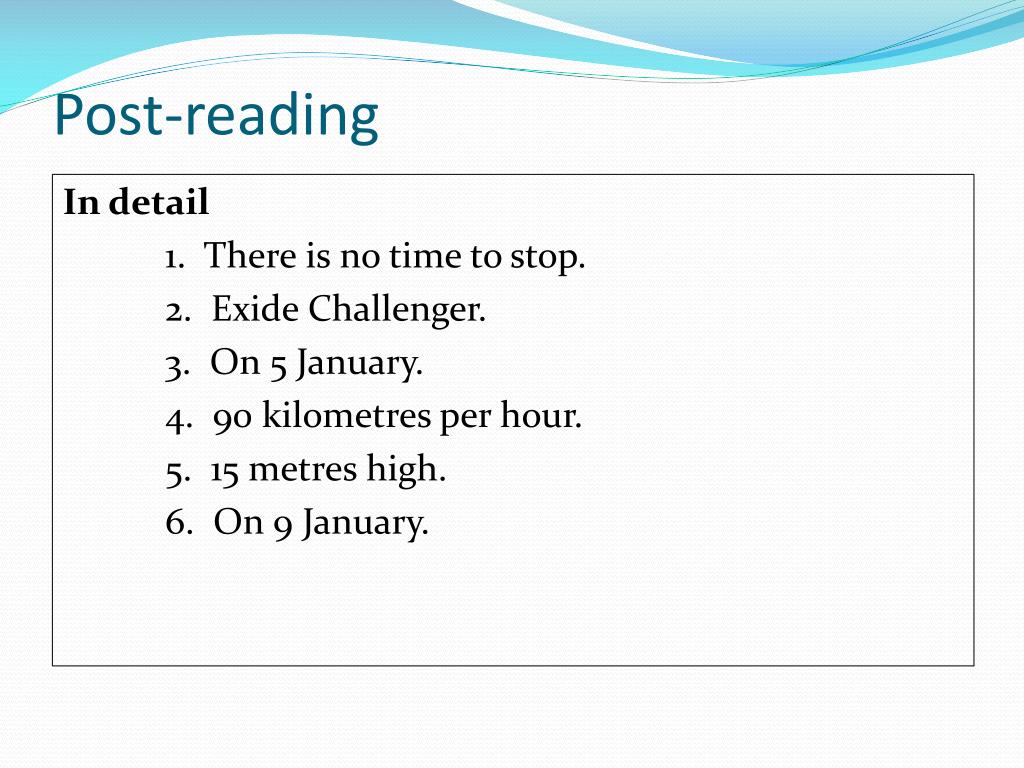 Post-reading

In detail

1. There is no time to stop.
2. Exide Challenger.
3. On 5 January.
4. 90 kilometres per hour.
5. 15 metres high.
6. On 9 January.